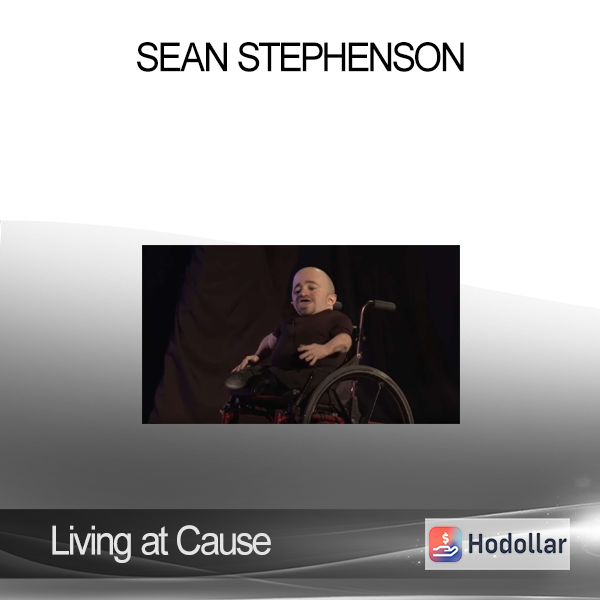 SEAN STEPHENSON

Living at Cause

Hodollar